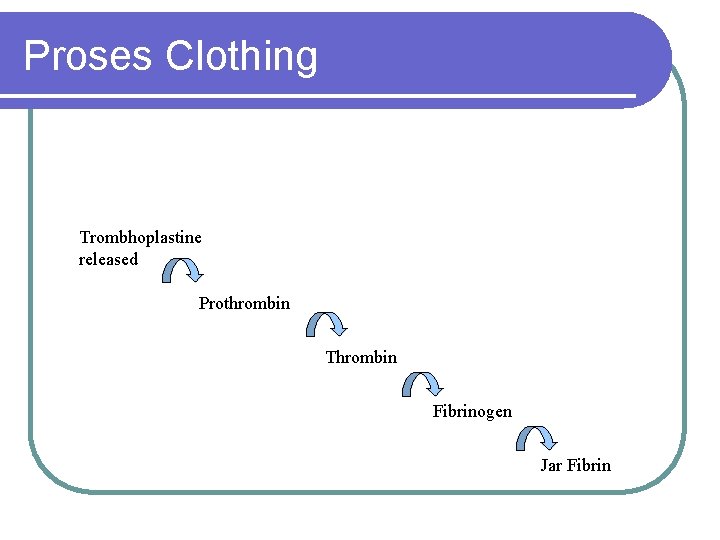 Proses Clothing

Trombhoplastine released

Prothrombin

Thrombin

Fibrinogen

Jar Fibrin